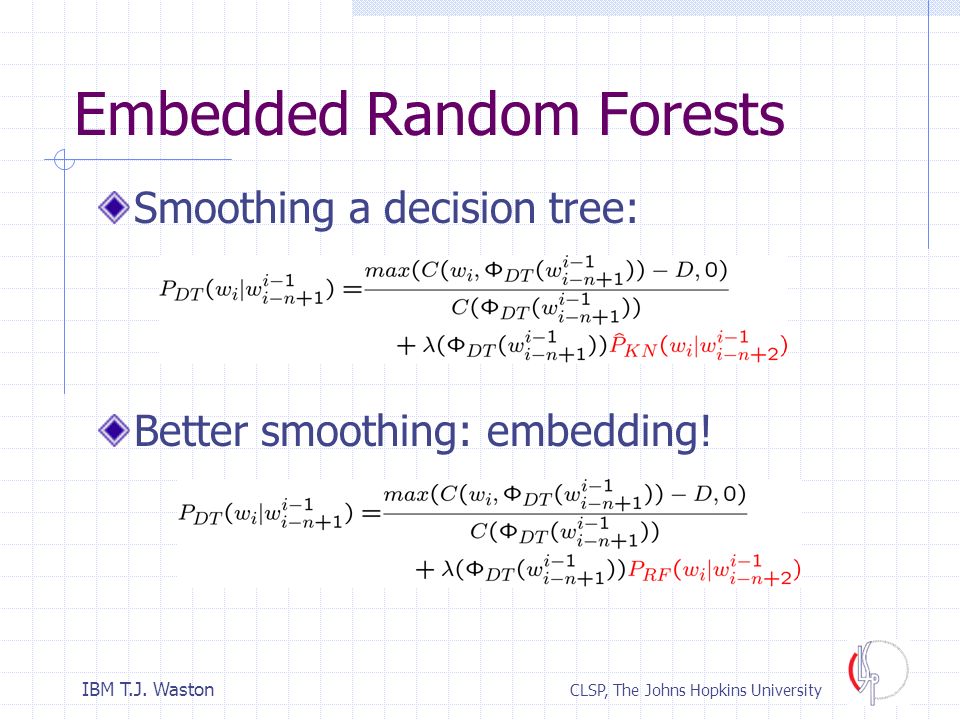 Embedded Random Forests

Smoothing a decision tree:

$P_{DT}(w_i|w_{i-n+1}^{i-1}) = \frac{max(C(w_i, \Phi_{DT}(w_{i-n+1}^{i-1})) - D, 0)}{C(\Phi_{DT}(w_{i-n+1}^{i-1}))} + \lambda(\Phi_{DT}(w_{i-n+1}^{i-1}))\hat{P}_{KN}(w_i|w_{i-n+2}^{i-1})$

Better smoothing: embedding!

$P_{DT}(w_i|w_{i-n+1}^{i-1}) = \frac{max(C(w_i, \Phi_{DT}(w_{i-n+1}^{i-1})) - D, 0)}{C(\Phi_{DT}(w_{i-n+1}^{i-1}))} + \lambda(\Phi_{DT}(w_{i-n+1}^{i-1}))P_{RF}(w_i|w_{i-n+2}^{i-1})$

IBM T.J. Waston

CLSP, The Johns Hopkins University